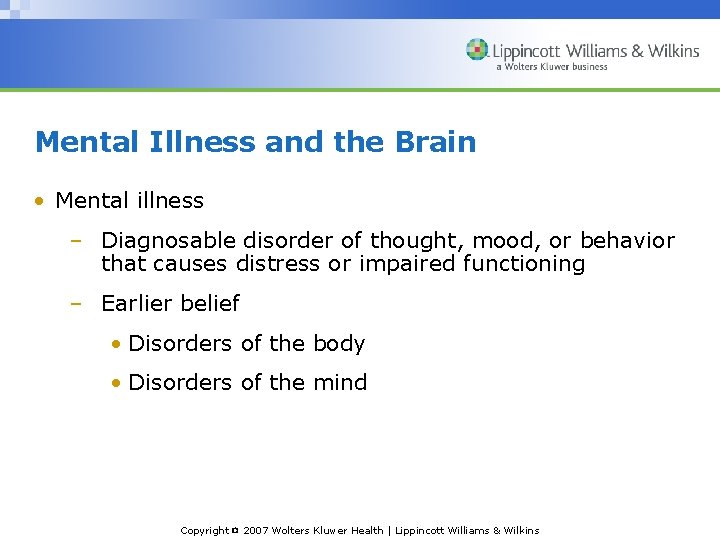 Lippincott Williams & Wilkins
a Wolters Kluwer business

Mental Illness and the Brain

• Mental illness
– Diagnosable disorder of thought, mood, or behavior that causes distress or impaired functioning
– Earlier belief
• Disorders of the body
• Disorders of the mind

Copyright © 2007 Wolters Kluwer Health | Lippincott Williams & Wilkins